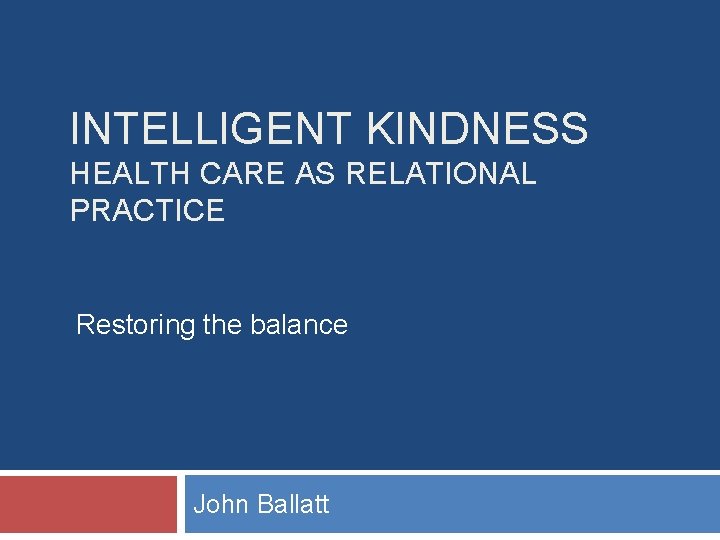 INTELLIGENT KINDNESS
HEALTH CARE AS RELATIONAL PRACTICE

Restoring the balance

John Ballatt